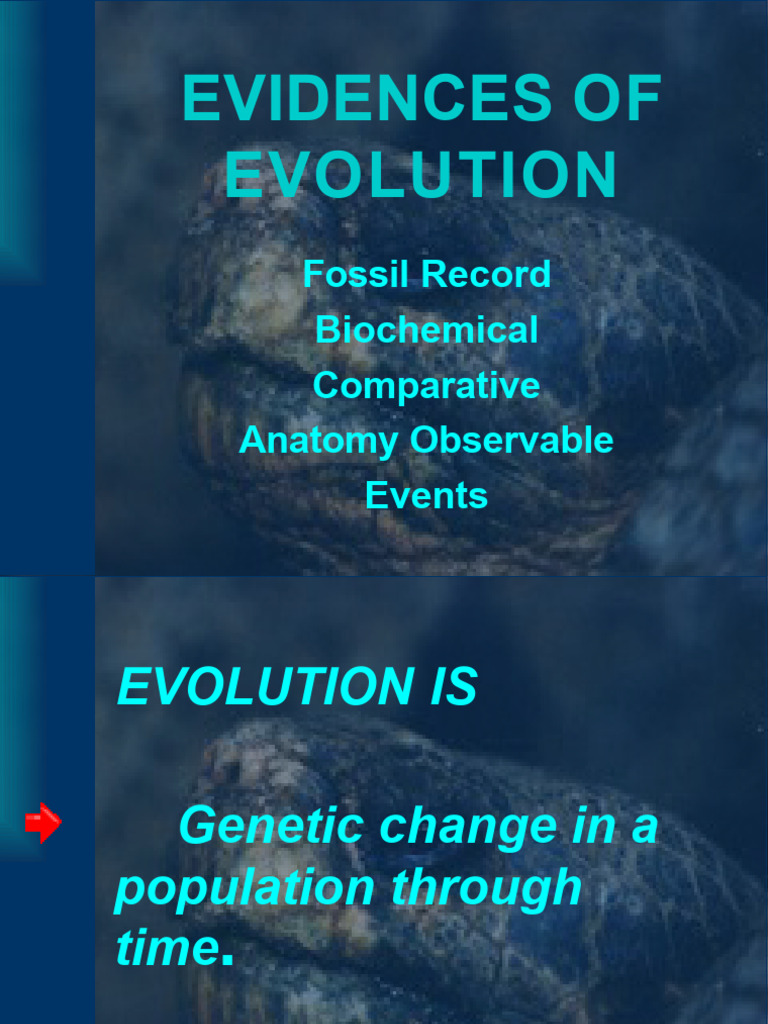 EVIDENCES OF EVOLUTION

Fossil Record
Biochemical
Comparative
Anatomy Observable
Events

EVOLUTION IS

Genetic change in a population through time.